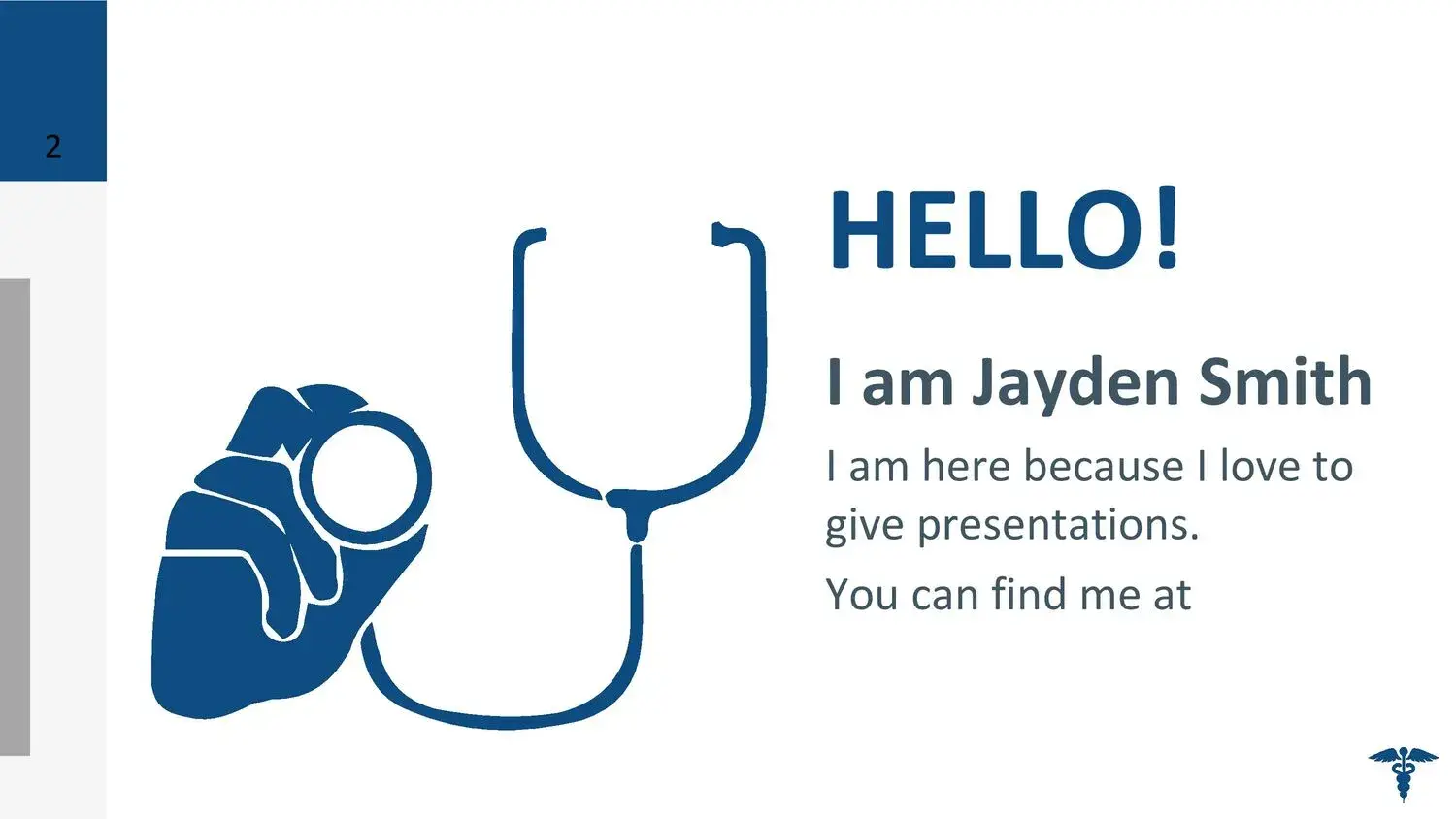 2

HELLO!

I am Jayden Smith

I am here because I love to give presentations.

You can find me at